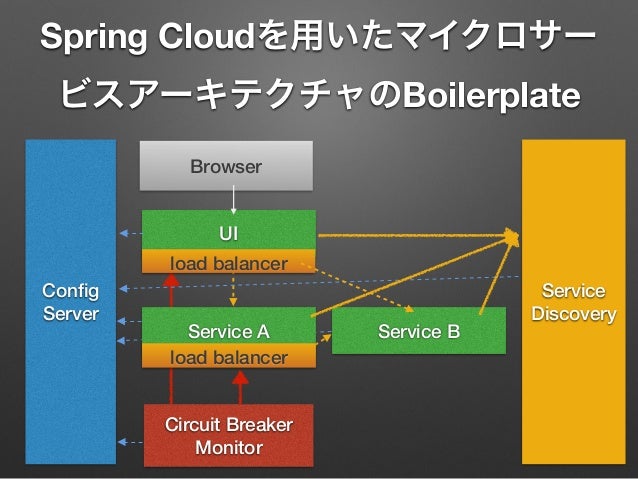 Spring Cloudを用いたマイクロサービスアーキテクチャのBoilerplate

Config Server

Browser

UI

load balancer

Service A

load balancer

Service B

Circuit Breaker Monitor

Service Discovery